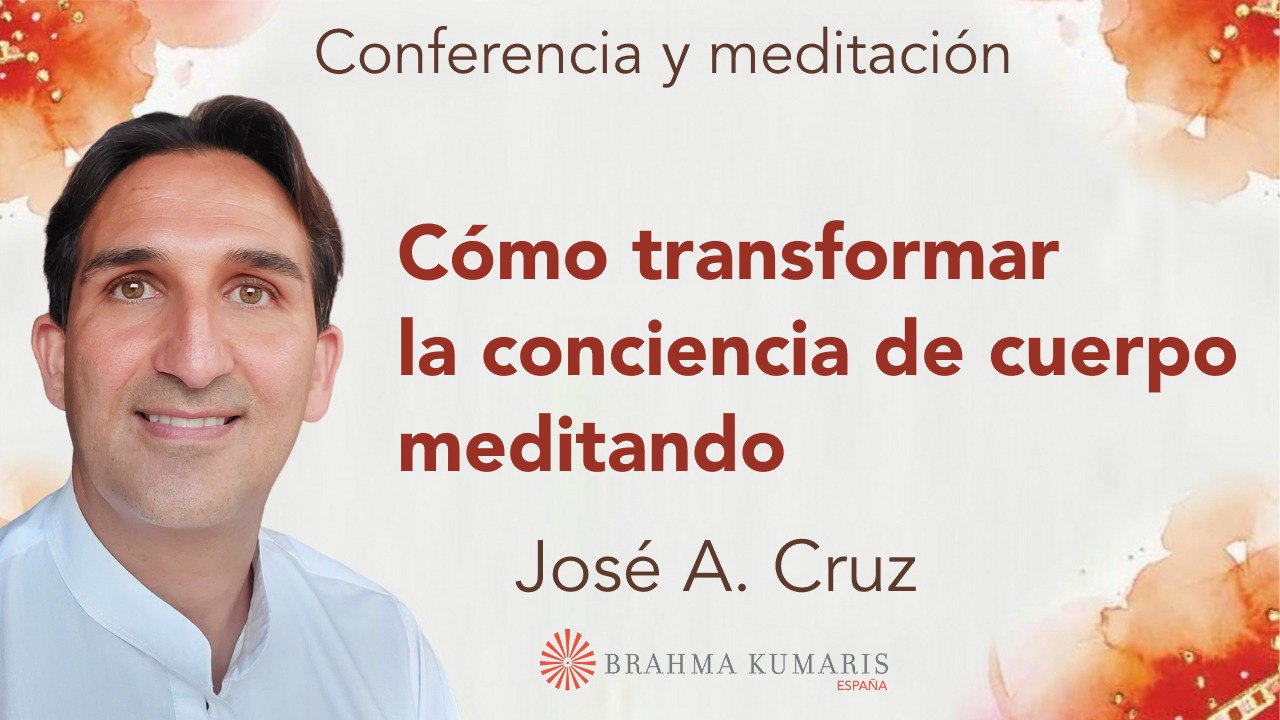 Conferencia y meditación

Cómo transformar la conciencia de cuerpo meditando

José A. Cruz

BRAHMA KUMARIS
ESPAÑA